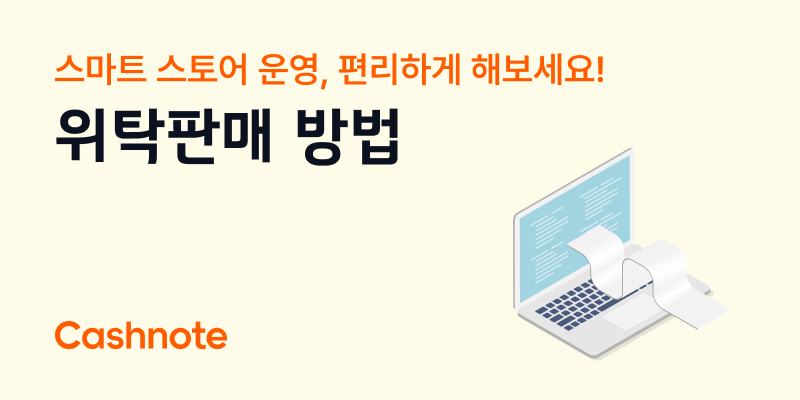 스마트 스토어 운영, 편리하게 해보세요!

위탁판매 방법

Cashnote